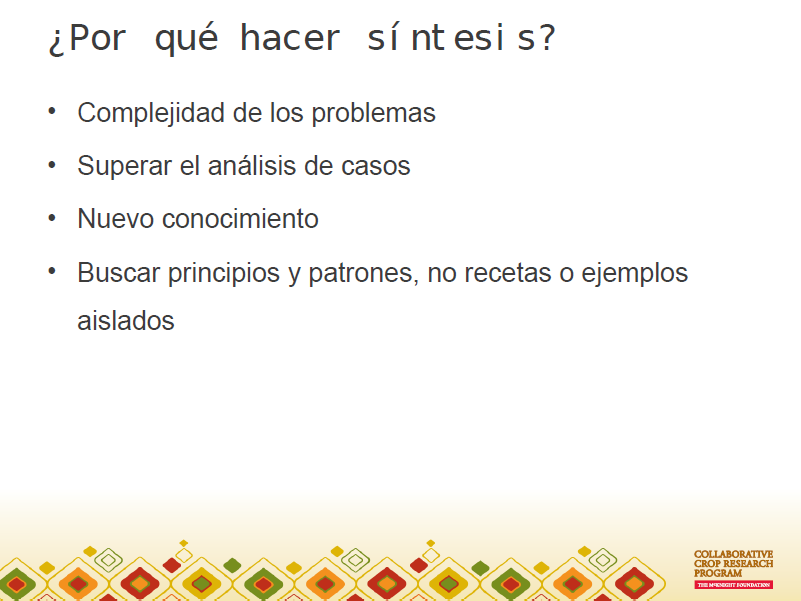 ¿Por qué hacer síntesis?

• Complejidad de los problemas
• Superar el análisis de casos
• Nuevo conocimiento
• Buscar principios y patrones, no recetas o ejemplos aislados

COLLABORATIVE CROP RESEARCH PROGRAM
THE McKNIGHT FOUNDATION